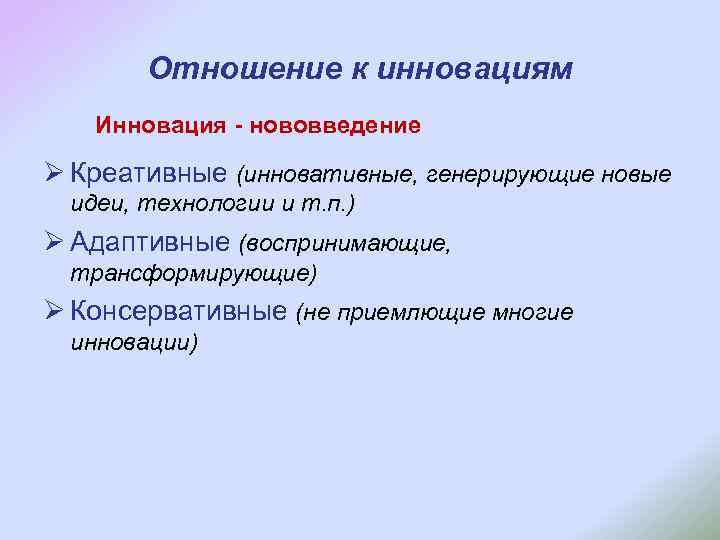 Отношение к инновациям

Инновация - нововведение

➢ Креативные (инновативные, генерирующие новые идеи, технологии и т.п.)

➢ Адаптивные (воспринимающие, трансформирующие)

➢ Консервативные (не приемлющие многие инновации)